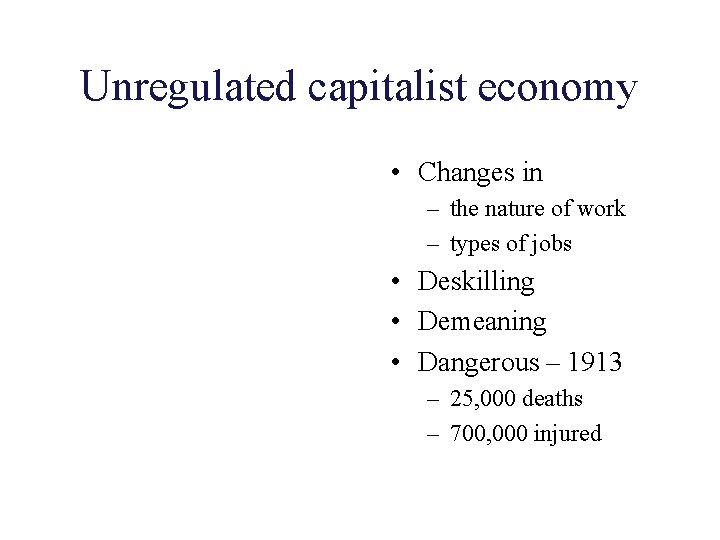 Unregulated capitalist economy

• Changes in
 – the nature of work
 – types of jobs
• Deskilling
• Demeaning
• Dangerous – 1913
 – 25,000 deaths
 – 700,000 injured